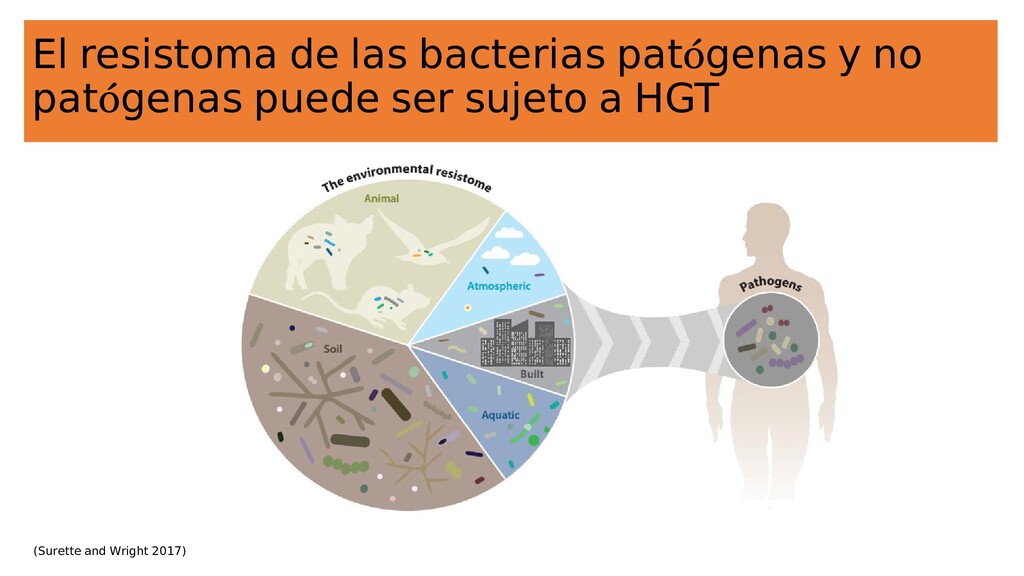 El resistoma de las bacterias patógenas y no patógenas puede ser sujeto a HGT

The environmental resistome

Animal

Atmospheric

Soil

Built

Aquatic

Pathogens

(Surette and Wright 2017)